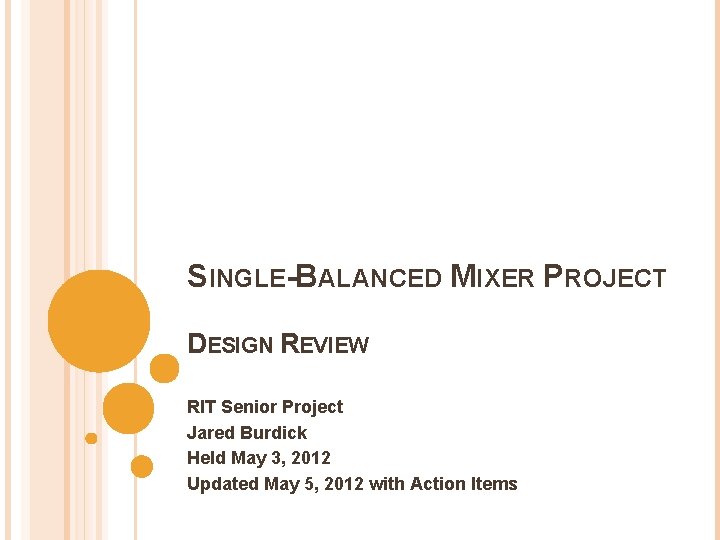 SINGLE-BALANCED MIXER PROJECT

DESIGN REVIEW

RIT Senior Project
Jared Burdick
Held May 3, 2012
Updated May 5, 2012 with Action Items